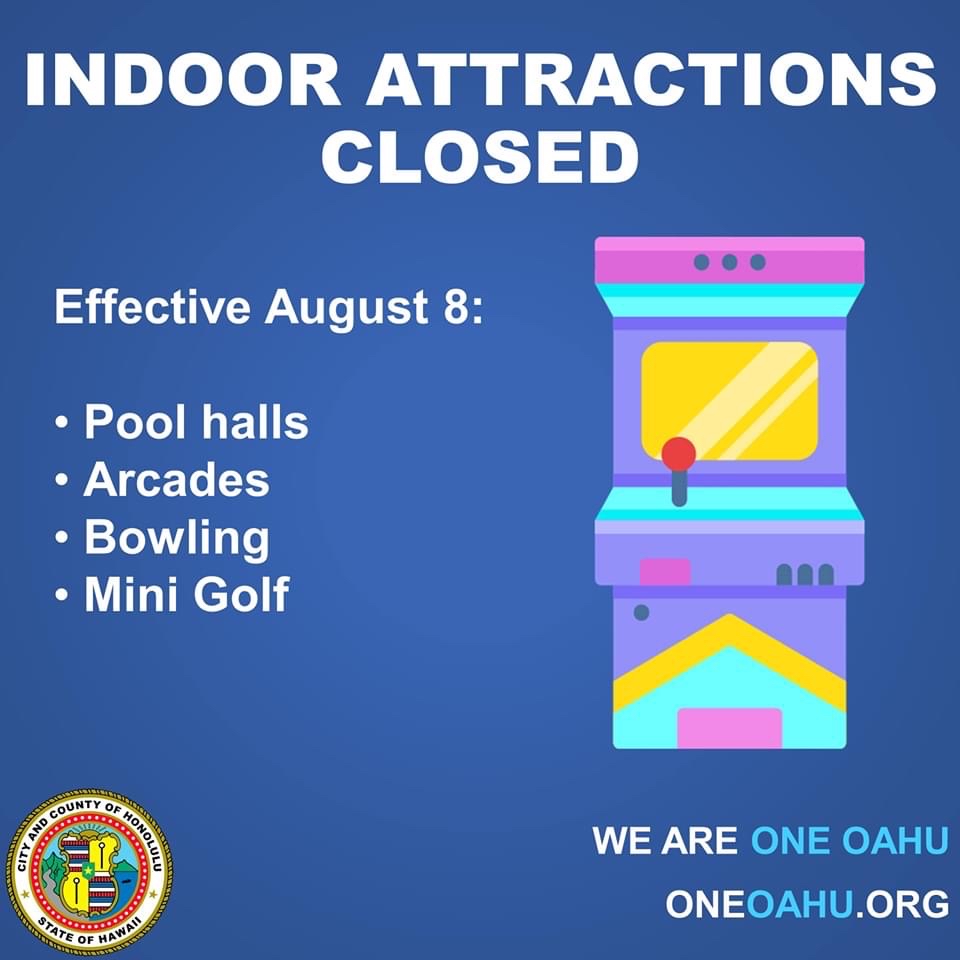 INDOOR ATTRACTIONS CLOSED

Effective August 8:

• Pool halls
• Arcades
• Bowling
• Mini Golf

CITY AND COUNTY OF HONOLULU
STATE OF HAWAII

WE ARE ONE OAHU

ONEOAHU.ORG